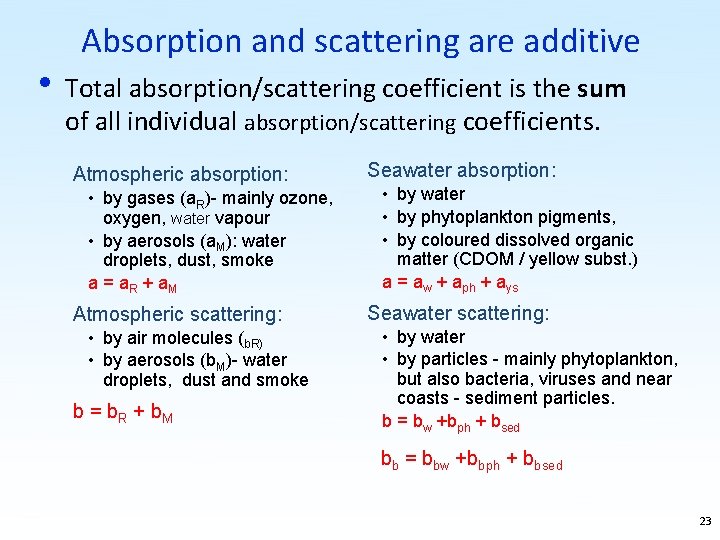 Absorption and scattering are additive

• Total absorption/scattering coefficient is the **sum** of all individual absorption/scattering coefficients.

Atmospheric absorption:
• by gases ($a_R$)- mainly ozone, oxygen, water vapour
• by aerosols ($a_M$): water droplets, dust, smoke
$a = a_R + a_M$

Atmospheric scattering:
• by air molecules ($_{bR)}$
• by aerosols ($b_M$)- water droplets, dust and smoke

$b = b_R + b_M$

Seawater absorption:
• by water
• by phytoplankton pigments,
• by coloured dissolved organic matter (CDOM / yellow subst.)
$a = a_w + a_{ph} + a_{ys}$

Seawater scattering:
• by water
• by particles - mainly phytoplankton, but also bacteria, viruses and near coasts - sediment particles.
$b = b_w + b_{ph} + b_{sed}$

$b_b = b_{bw} + b_{bph} + b_{bsed}$

23